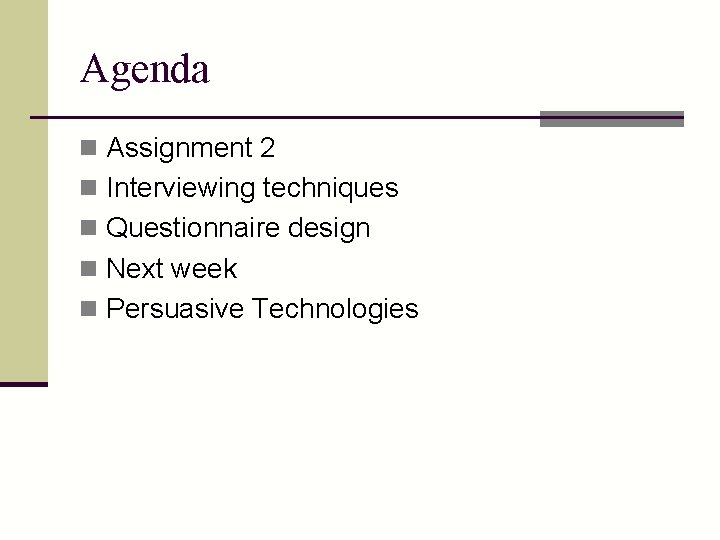 Agenda

- Assignment 2
- Interviewing techniques
- Questionnaire design
- Next week
- Persuasive Technologies